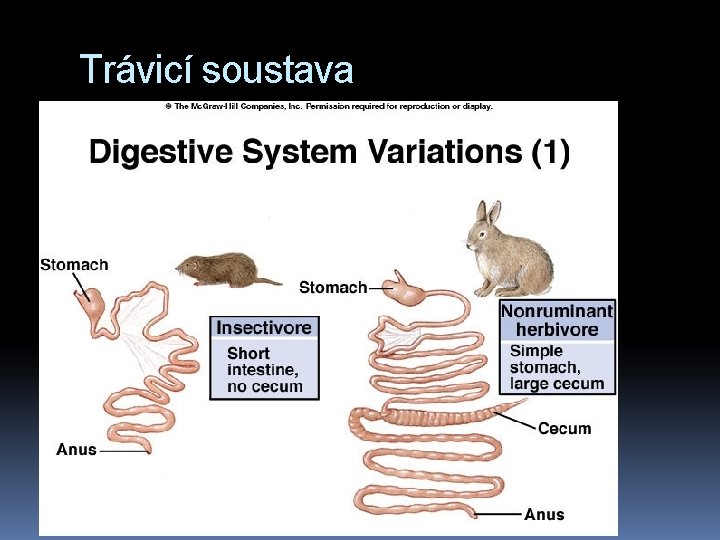 Trávicí soustava

© The McGraw-Hill Companies, Inc. Permission required for reproduction or display.

Digestive System Variations (1)

Stomach

Insectivore
Short intestine, no cecum

Anus

Stomach

Nonruminant herbivore
Simple stomach, large cecum

Cecum

Anus